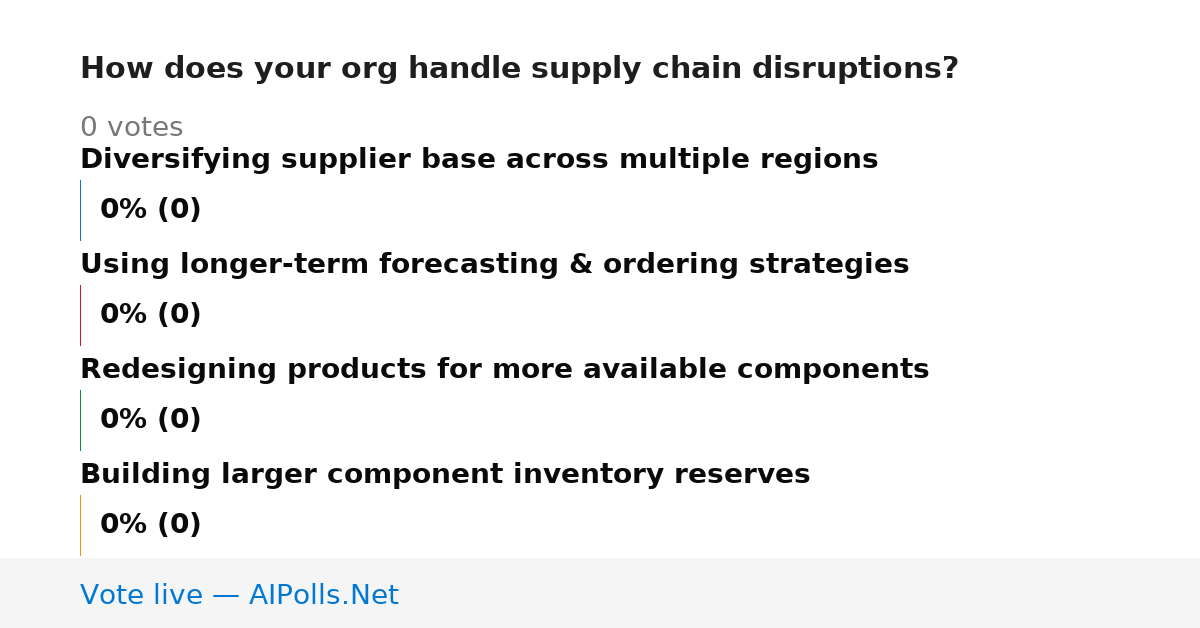 How does your org handle supply chain disruptions?

0 votes

Diversifying supplier base across multiple regions

0% (0)

Using longer-term forecasting & ordering strategies

0% (0)

Redesigning products for more available components

0% (0)

Building larger component inventory reserves

0% (0)

Vote live — AIPolls.Net